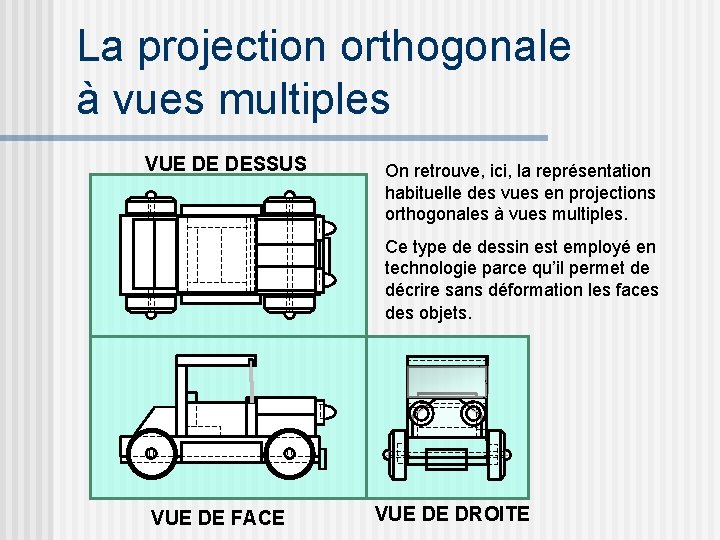 La projection orthogonale à vues multiples

VUE DE DESSUS

On retrouve, ici, la représentation habituelle des vues en projections orthogonales à vues multiples.

Ce type de dessin est employé en technologie parce qu'il permet de décrire sans déformation les faces des objets.

VUE DE FACE

VUE DE DROITE